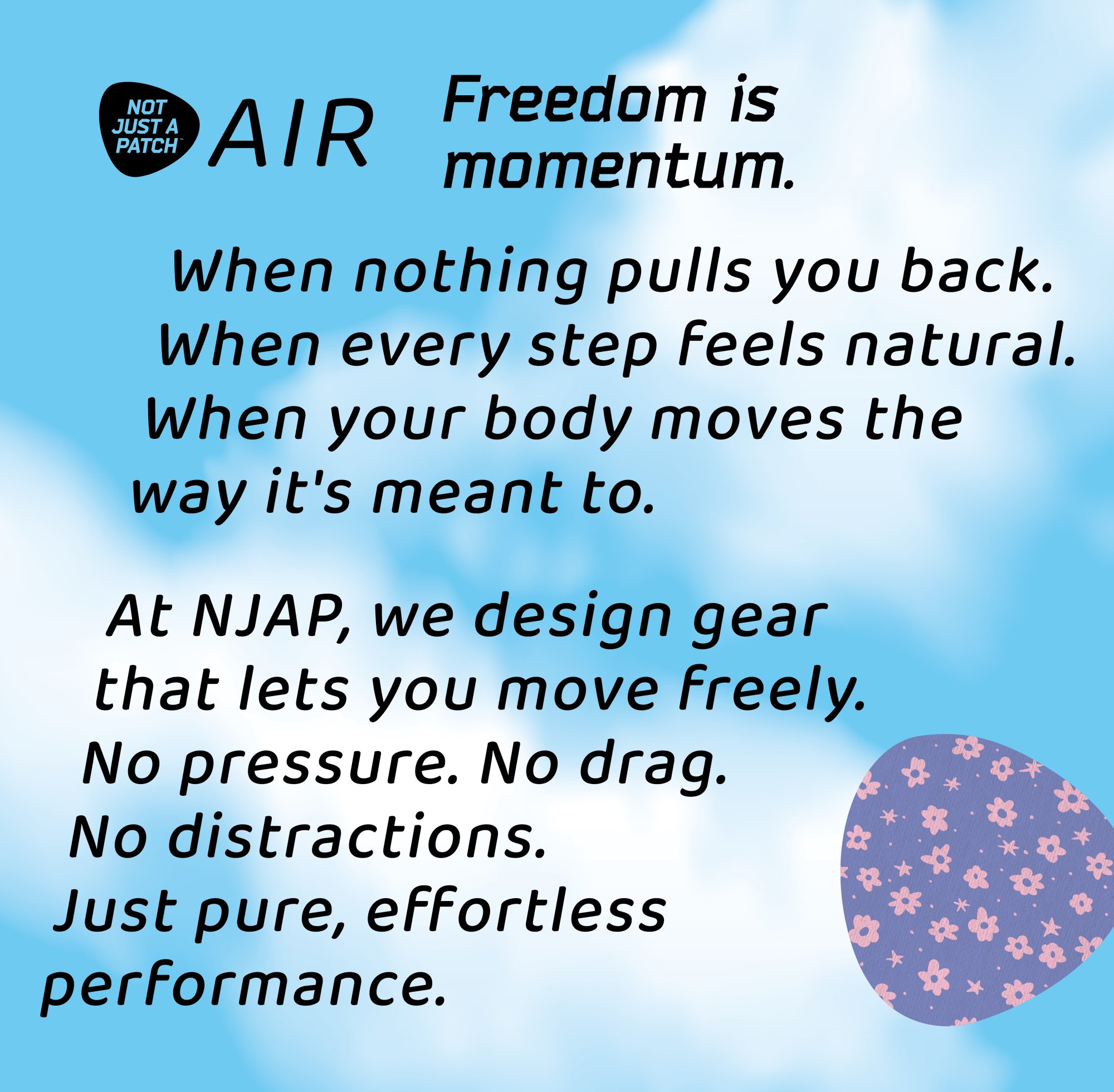 NOT JUST A PATCH™ AIR

Freedom is momentum.

When nothing pulls you back. When every step feels natural. When your body moves the way it's meant to.

At NJAP, we design gear that lets you move freely. No pressure. No drag. No distractions. Just pure, effortless performance.